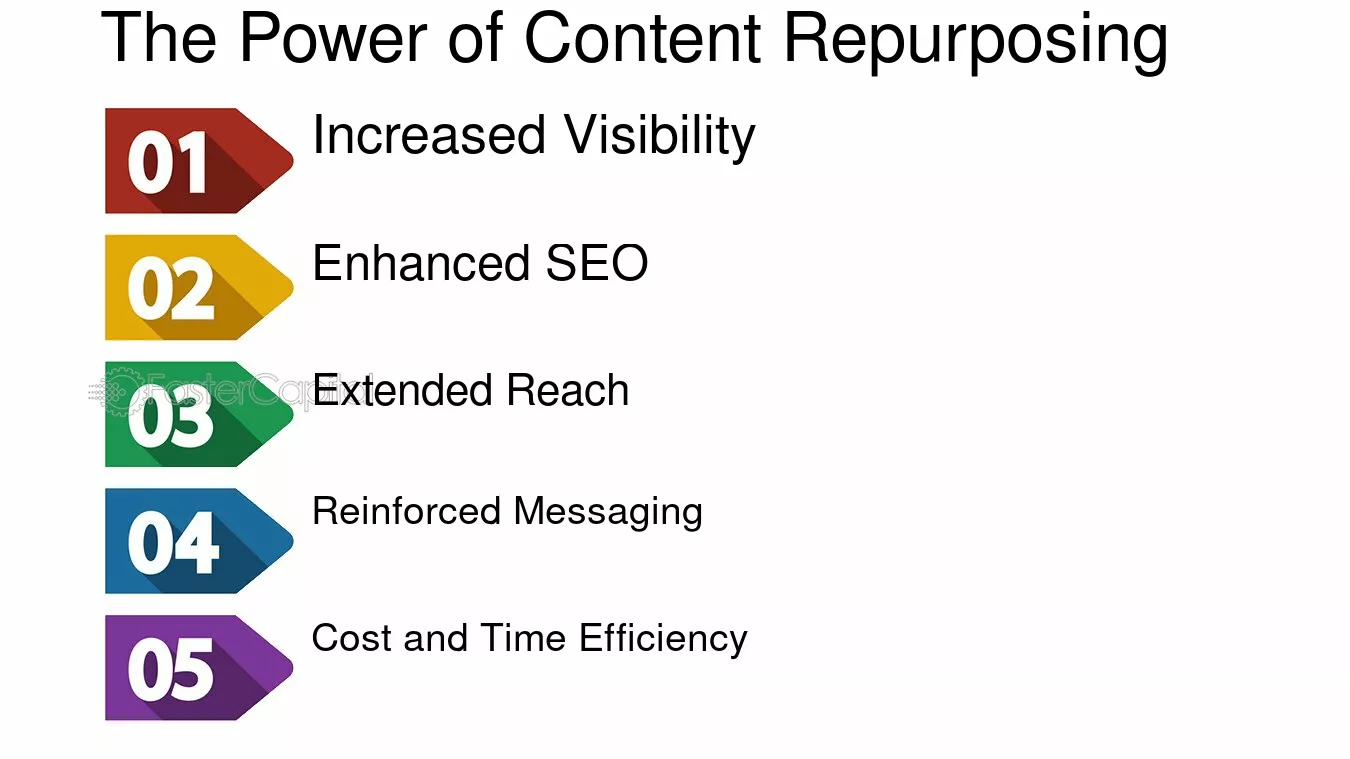 The Power of Content Repurposing

01
Increased Visibility

02
Enhanced SEO

03
Extended Reach

04
Reinforced Messaging

05
Cost and Time Efficiency

FasterCapital